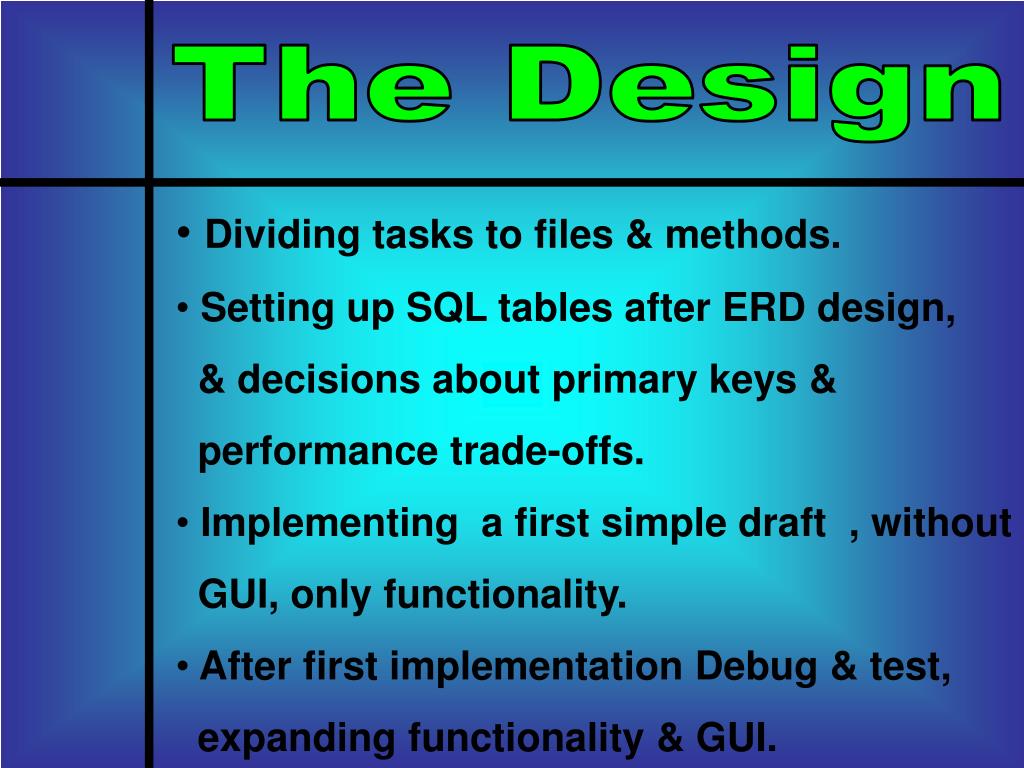 The Design

• Dividing tasks to files & methods.

• Setting up SQL tables after ERD design, & decisions about primary keys & performance trade-offs.

• Implementing a first simple draft , without GUI, only functionality.

• After first implementation Debug & test, expanding functionality & GUI.